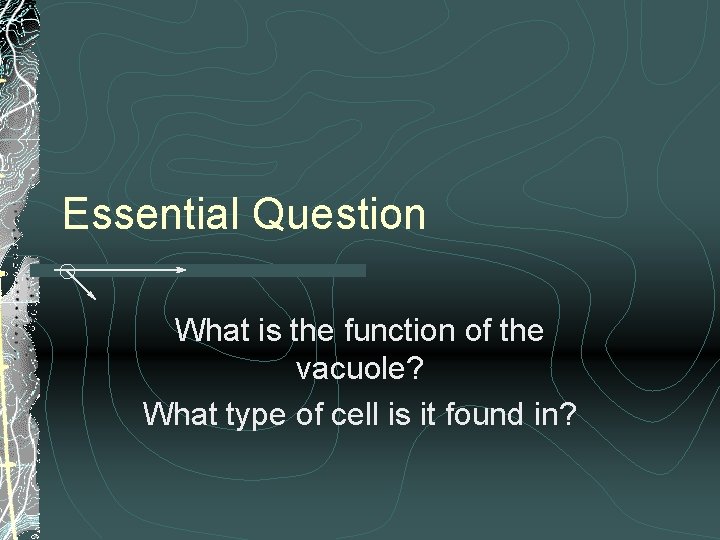 Essential Question

What is the function of the vacuole?
What type of cell is it found in?